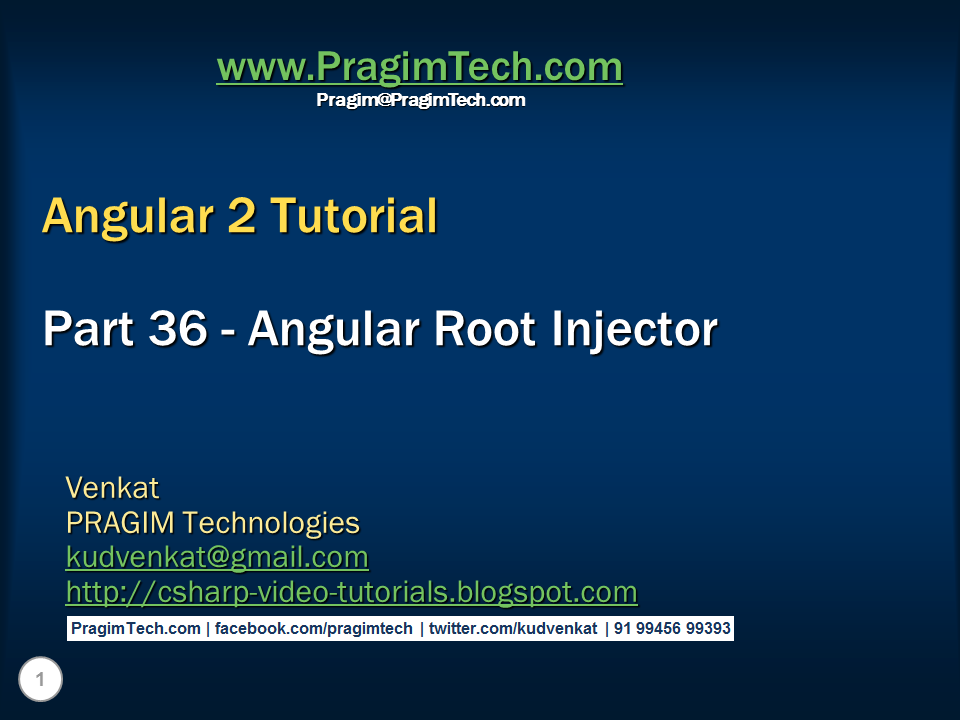 www.PragimTech.com
Pragim@PragimTech.com

Angular 2 Tutorial

Part 36 - Angular Root Injector

Venkat
PRAGIM Technologies
kudvenkat@gmail.com
http://csharp-video-tutorials.blogspot.com

PragimTech.com | facebook.com/pragimtech | twitter.com/kudvenkat | 91 99456 99393

1